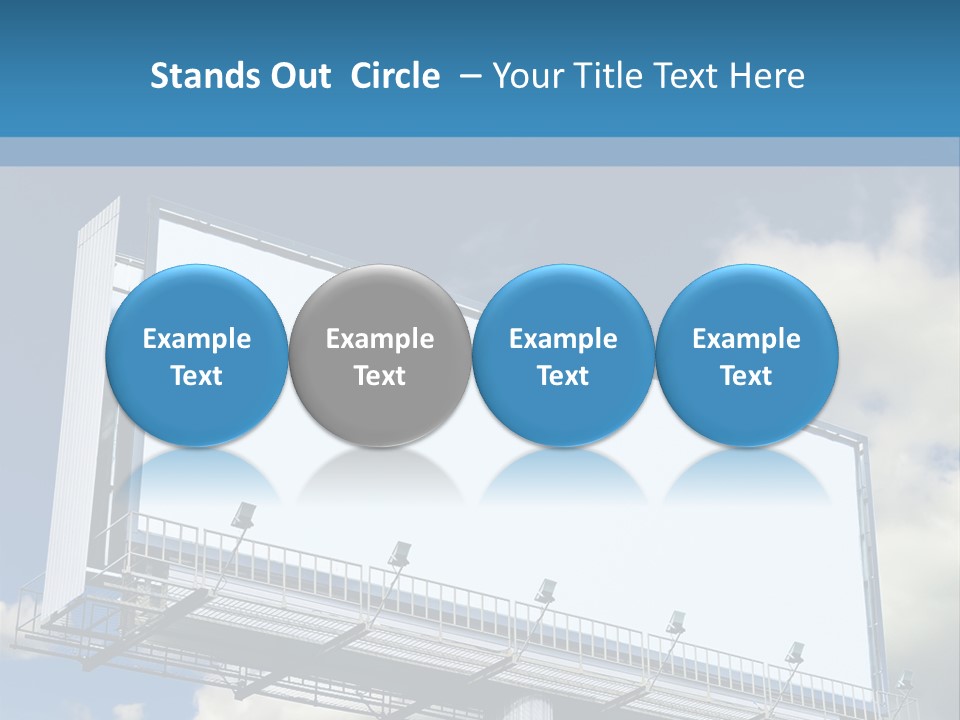 Stands Out Circle – Your Title Text Here

Example Text

Example Text

Example Text

Example Text